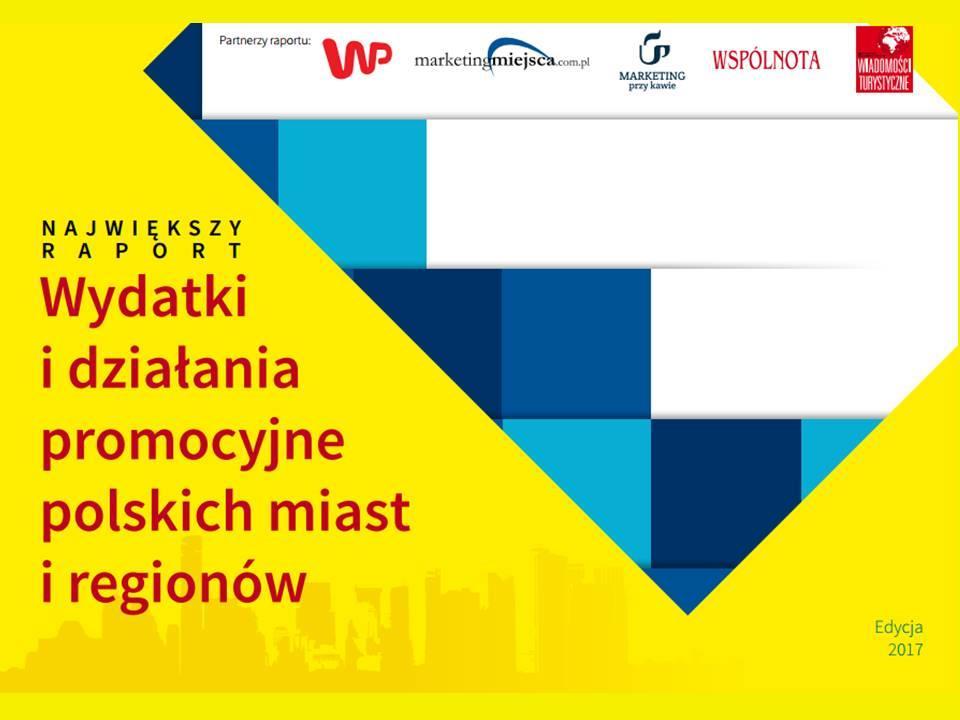 Partnerzy raportu:

WP

marketingmiejsca.com.pl

MARKETING przy kawie

WSPÓLNOTA

WIADOMOŚCI TURYSTYCZNE

NAJWIĘKSZY RAPORT

Wydatki i działania promocyjne polskich miast i regionów

Edycja 2017